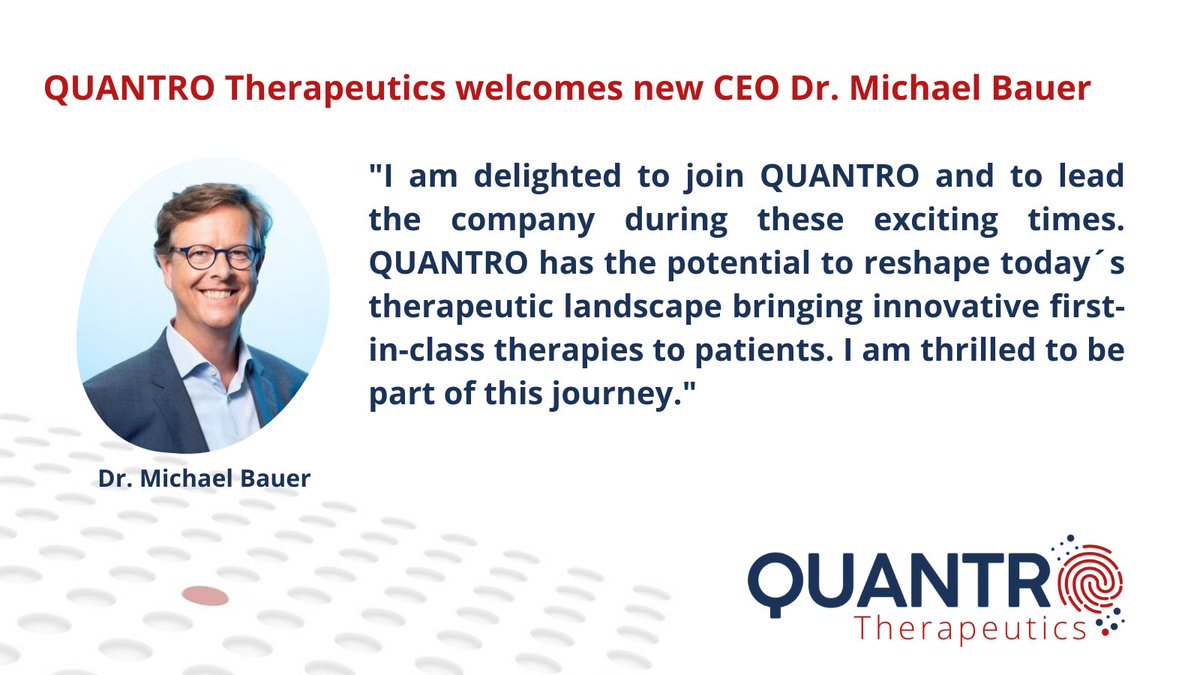 QUANTRO Therapeutics welcomes new CEO Dr. Michael Bauer

"I am delighted to join QUANTRO and to lead the company during these exciting times. QUANTRO has the potential to reshape today´s therapeutic landscape bringing innovative first-in-class therapies to patients. I am thrilled to be part of this journey."

Dr. Michael Bauer

QUANTRO
Therapeutics